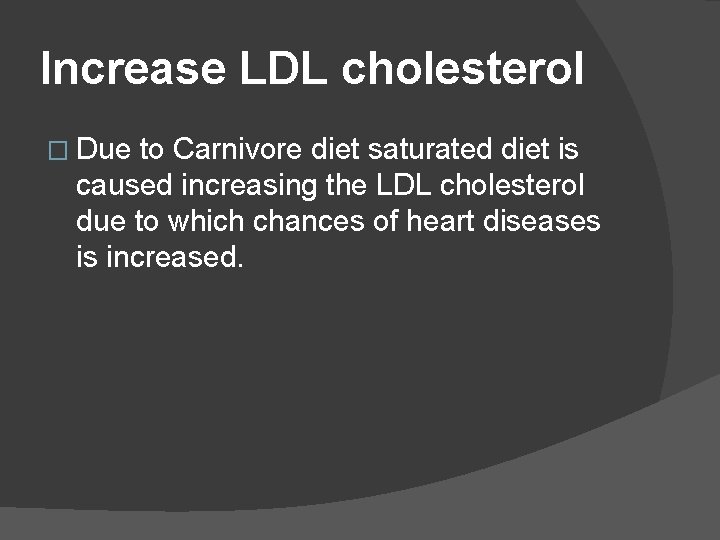 Increase LDL cholesterol

□ Due to Carnivore diet saturated diet is caused increasing the LDL cholesterol due to which chances of heart diseases is increased.